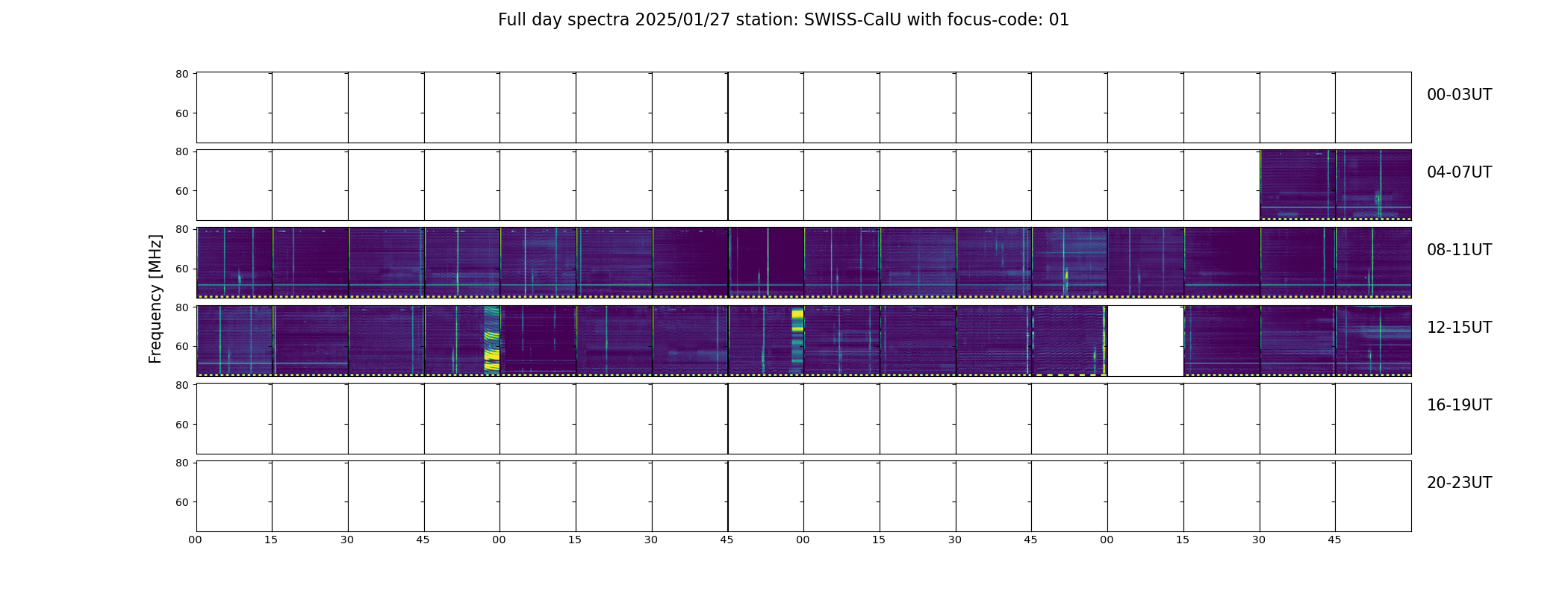 Full day spectra 2025/01/27 station: SWISS-CalU with focus-code: 01

Frequency [MHz]

80
60
00-03UT

80
60
04-07UT

80
60
08-11UT

80
60
12-15UT

80
60
16-19UT

80
60
20-23UT

00 15 30 45 00 15 30 45 00 15 30 45 00 15 30 45